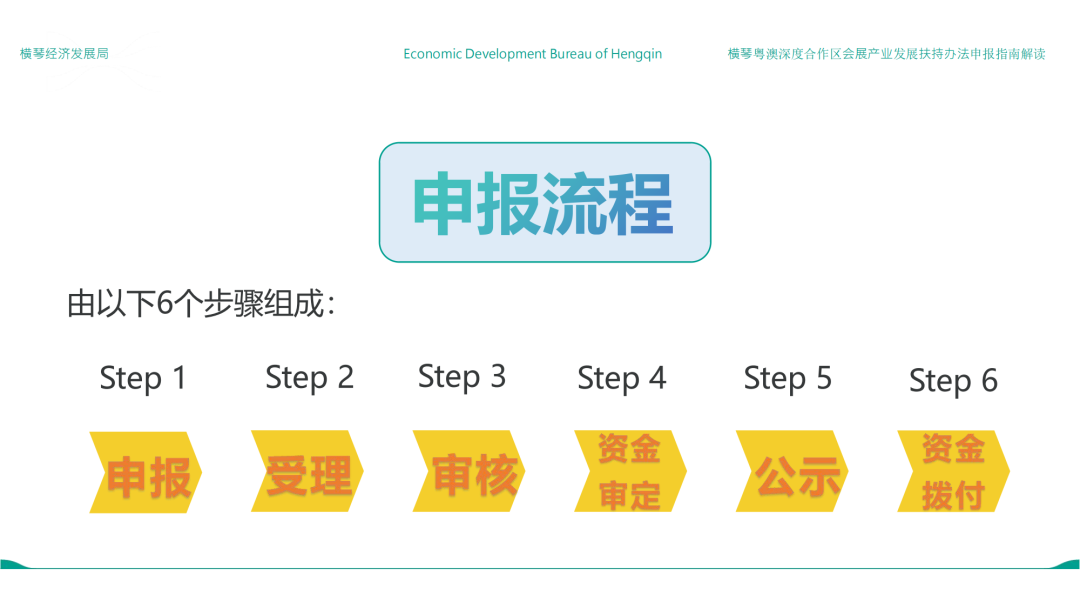 横琴经济发展局

Economic Development Bureau of Hengqin

横琴粤澳深度合作区会展产业发展扶持办法申报指南解读

申报流程

由以下6个步骤组成：

Step 1

申报

Step 2

受理

Step 3

审核

Step 4

资金审定

Step 5

公示

Step 6

资金拨付